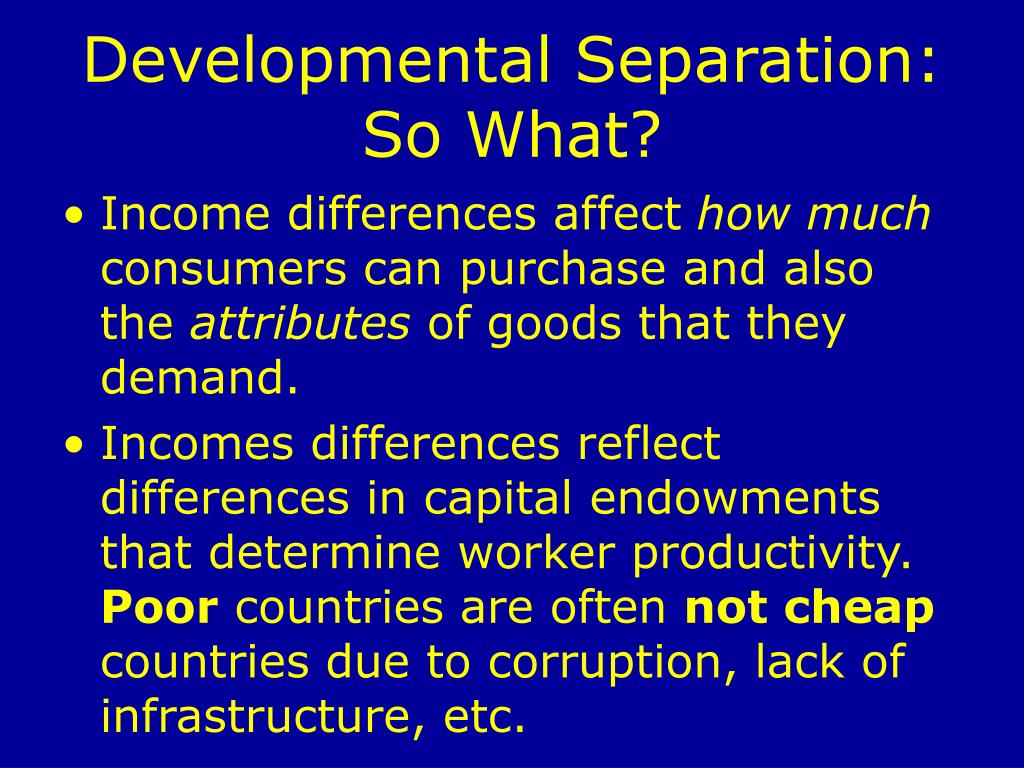 Developmental Separation: So What?

• Income differences affect how much consumers can purchase and also the attributes of goods that they demand.

• Incomes differences reflect differences in capital endowments that determine worker productivity. Poor countries are often not cheap countries due to corruption, lack of infrastructure, etc.